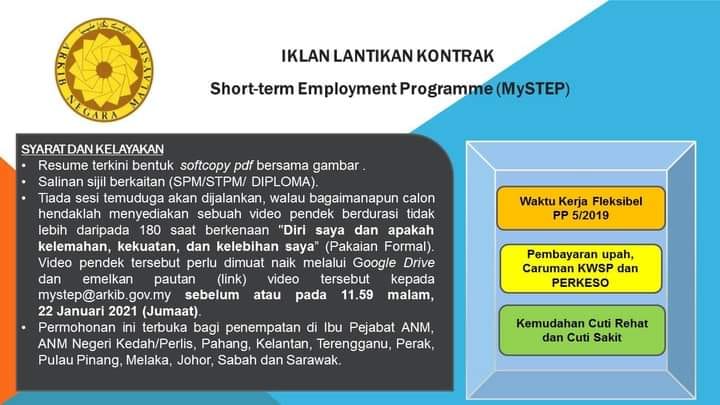 ARKIB NEGARA MALAYSIA

IKLAN LANTIKAN KONTRAK

Short-term Employment Programme (MySTEP)

SYARAT DAN KELAYAKAN
• Resume terkini bentuk softcopy pdf bersama gambar .
• Salinan sijil berkaitan (SPM/STPM/ DIPLOMA).
• Tiada sesi temuduga akan dijalankan, walau bagaimanapun calon hendaklah menyediakan sebuah video pendek berdurasi tidak lebih daripada 180 saat berkenaan "Diri saya dan apakah kelemahan, kekuatan, dan kelebihan saya" (Pakaian Formal). Video pendek tersebut perlu dimuat naik melalui Google Drive dan emelkan pautan (link) video tersebut kepada mystep@arkib.gov.my sebelum atau pada 11.59 malam, 22 Januari 2021 (Jumaat).
• Permohonan ini terbuka bagi penempatan di Ibu Pejabat ANM, ANM Negeri Kedah/Perlis, Pahang, Kelantan, Terengganu, Perak, Pulau Pinang, Melaka, Johor, Sabah dan Sarawak.

Waktu Kerja Fleksibel PP 5/2019

Pembayaran upah, Caruman KWSP dan PERKESO

Kemudahan Cuti Rehat dan Cuti Sakit